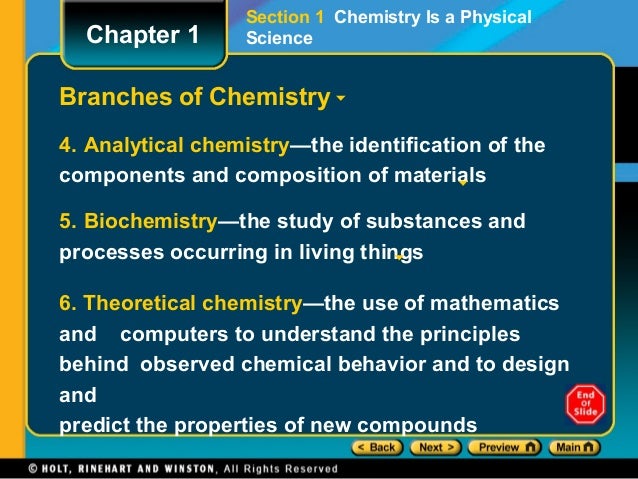 Chapter 1

Section 1 Chemistry Is a Physical Science

Branches of Chemistry

4. Analytical chemistry—the identification of the components and composition of materials

5. Biochemistry—the study of substances and processes occurring in living things

6. Theoretical chemistry—the use of mathematics and computers to understand the principles behind observed chemical behavior and to design and predict the properties of new compounds

End Of Slide

< Back Next > Preview Main

© HOLT, RINEHART AND WINSTON, All Rights Reserved